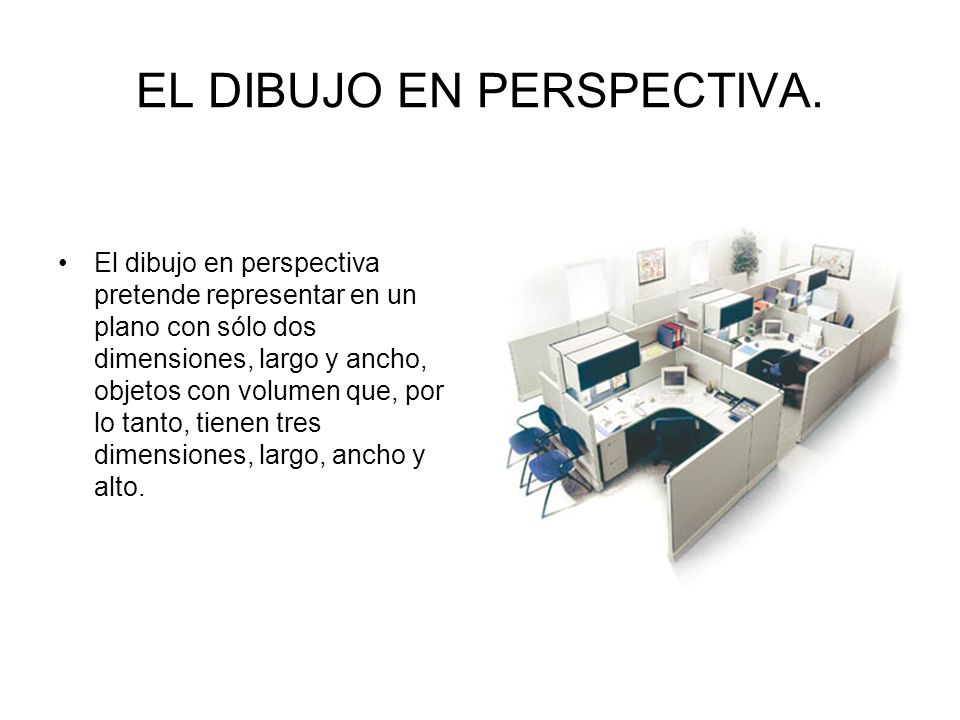 EL DIBUJO EN PERSPECTIVA.

• El dibujo en perspectiva pretende representar en un plano con sólo dos dimensiones, largo y ancho, objetos con volumen que, por lo tanto, tienen tres dimensiones, largo, ancho y alto.